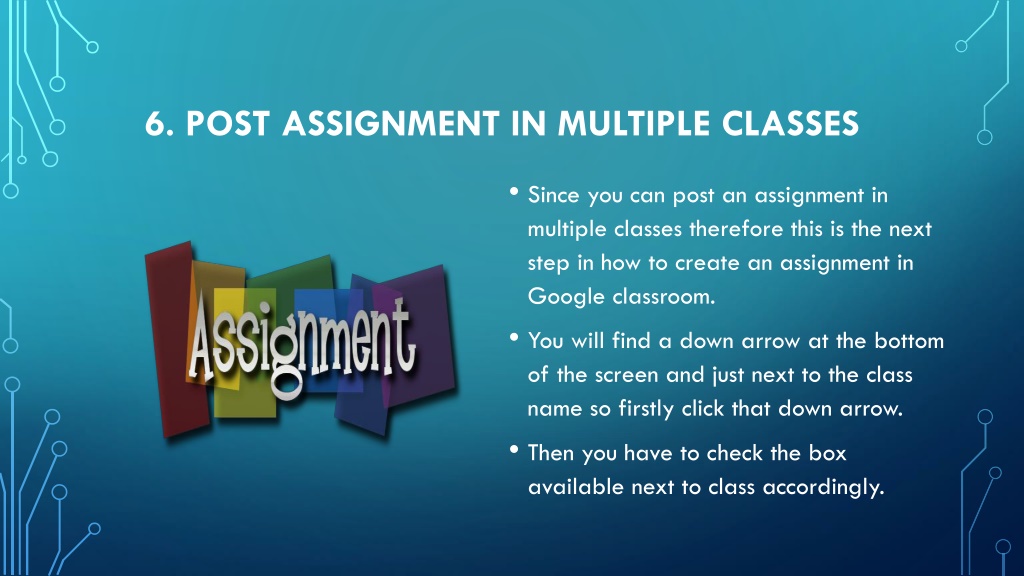 6. POST ASSIGNMENT IN MULTIPLE CLASSES

Assignment

• Since you can post an assignment in multiple classes therefore this is the next step in how to create an assignment in Google classroom.

• You will find a down arrow at the bottom of the screen and just next to the class name so firstly click that down arrow.

• Then you have to check the box available next to class accordingly.